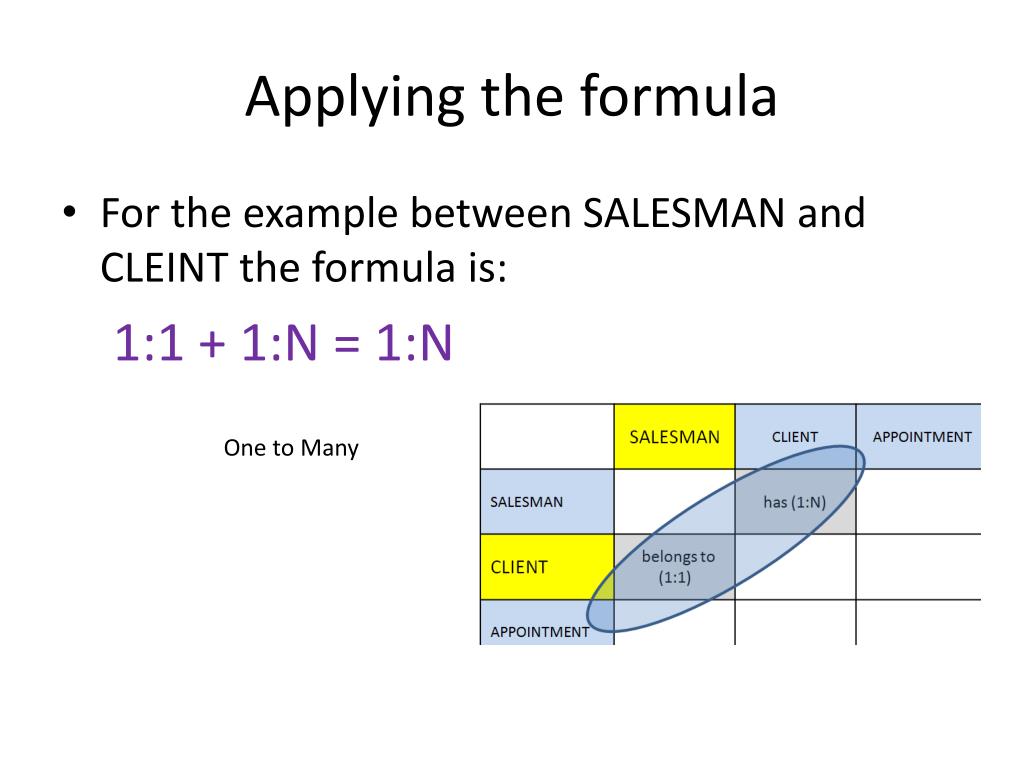 Applying the formula

• For the example between SALESMAN and CLEINT the formula is:

1:1 + 1:N = 1:N

One to Many

| | SALESMAN | CLIENT | APPOINTMENT |
|---|---|---|---|
| SALESMAN | | has (1:N) | |
| CLIENT | belongs to (1:1) | | |
| APPOINTMENT | | | |